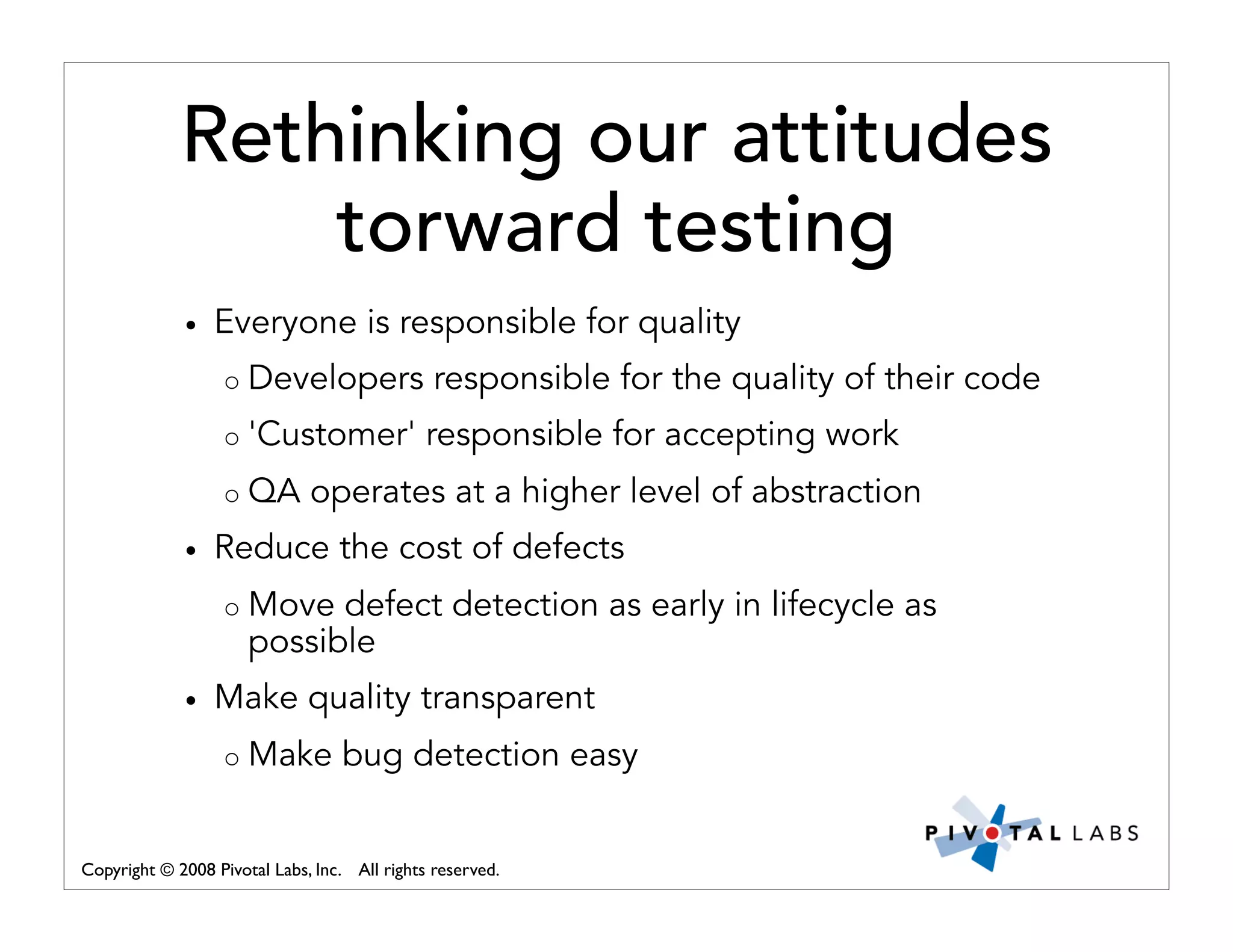 Rethinking our attitudes torward testing

• Everyone is responsible for quality
  ○ Developers responsible for the quality of their code
  ○ 'Customer' responsible for accepting work
  ○ QA operates at a higher level of abstraction
• Reduce the cost of defects
  ○ Move defect detection as early in lifecycle as possible
• Make quality transparent
  ○ Make bug detection easy

PIVOTAL LABS

Copyright © 2008 Pivotal Labs, Inc. All rights reserved.